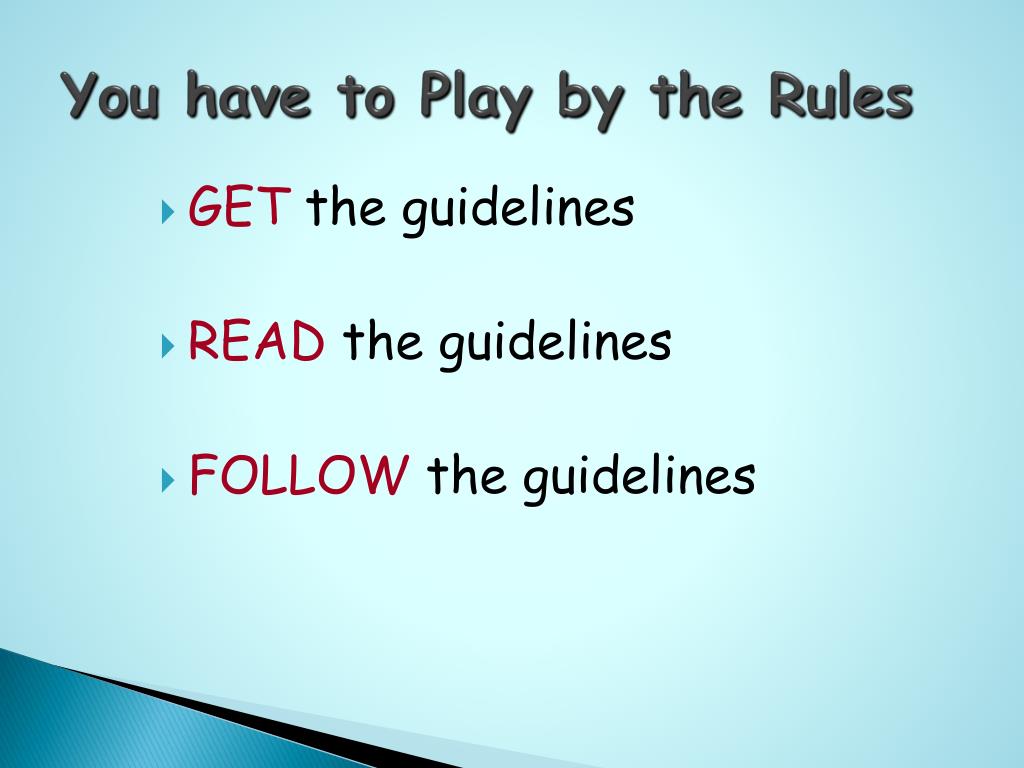 You have to Play by the Rules

GET the guidelines

READ the guidelines

FOLLOW the guidelines